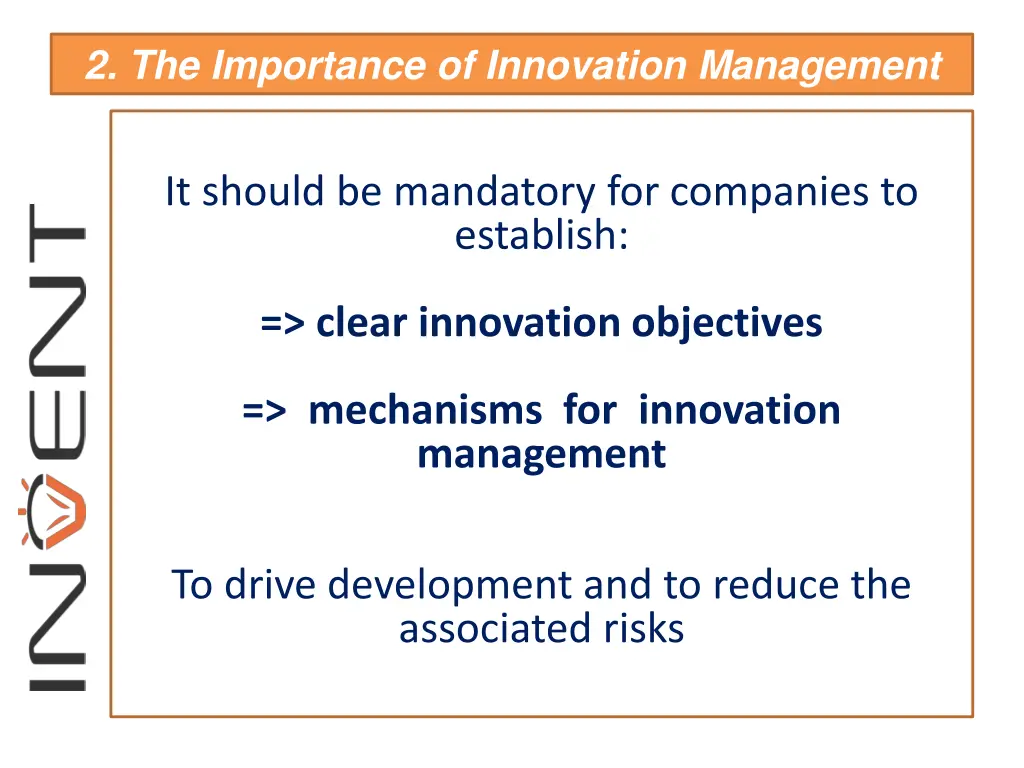 2. The Importance of Innovation Management

INVENT

It should be mandatory for companies to establish:

=> clear innovation objectives

=> mechanisms for innovation management

To drive development and to reduce the associated risks